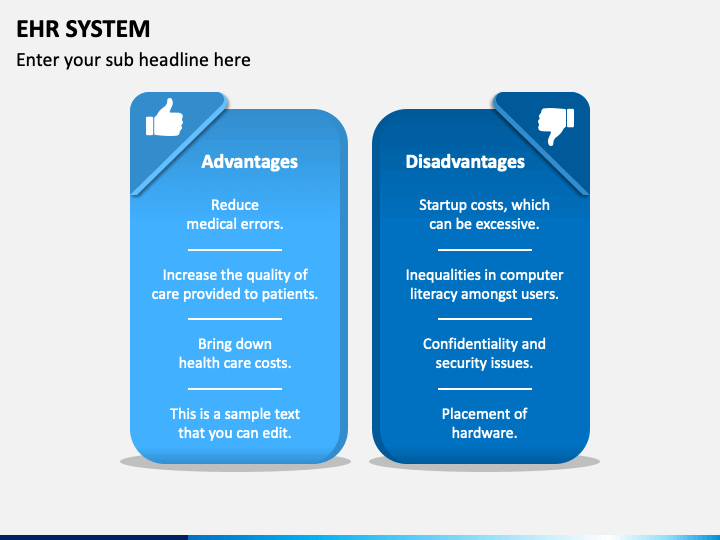 EHR SYSTEM

Enter your sub headline here

Advantages

Reduce medical errors.

Increase the quality of care provided to patients.

Bring down health care costs.

This is a sample text that you can edit.

Disadvantages

Startup costs, which can be excessive.

Inequalities in computer literacy amongst users.

Confidentiality and security issues.

Placement of hardware.